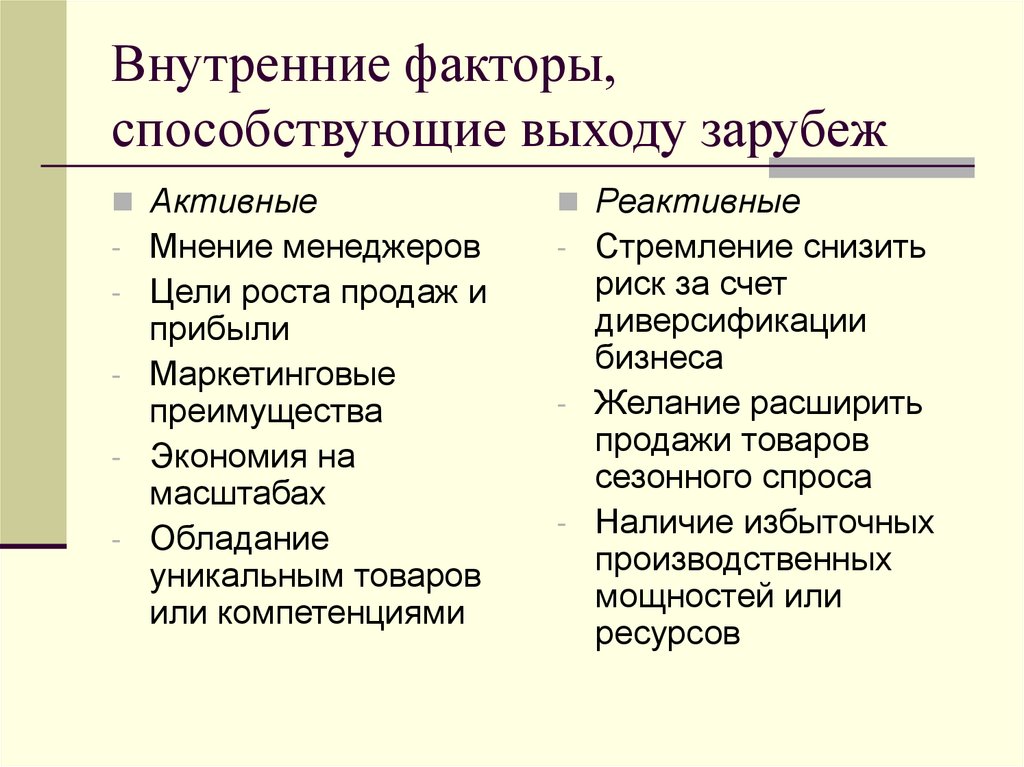 Внутренние факторы, способствующие выходу зарубеж

Активные
- Мнение менеджеров
- Цели роста продаж и прибыли
- Маркетинговые преимущества
- Экономия на масштабах
- Обладание уникальным товаров или компетенциями

Реактивные
- Стремление снизить риск за счет диверсификации бизнеса
- Желание расширить продажи товаров сезонного спроса
- Наличие избыточных производственных мощностей или ресурсов